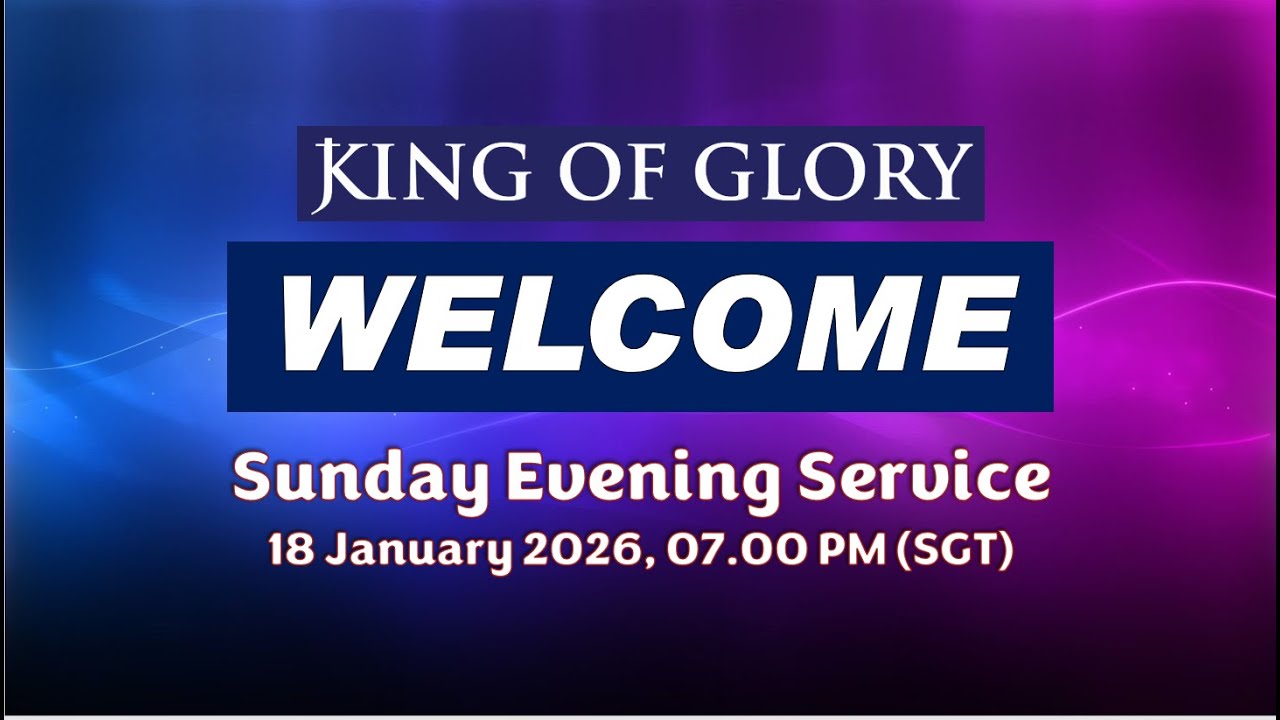 KING OF GLORY

WELCOME

Sunday Evening Service
18 January 2026, 07.00 PM (SGT)